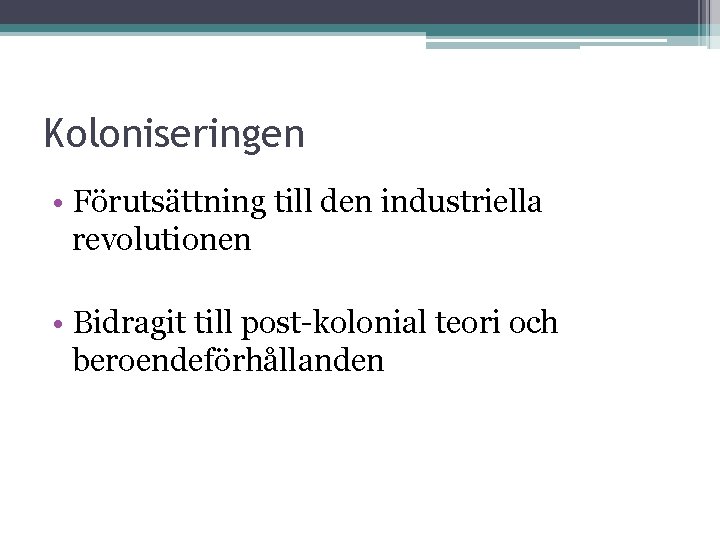 Koloniseringen

• Förutsättning till den industriella revolutionen

• Bidragit till post-kolonial teori och beroendeförhållanden